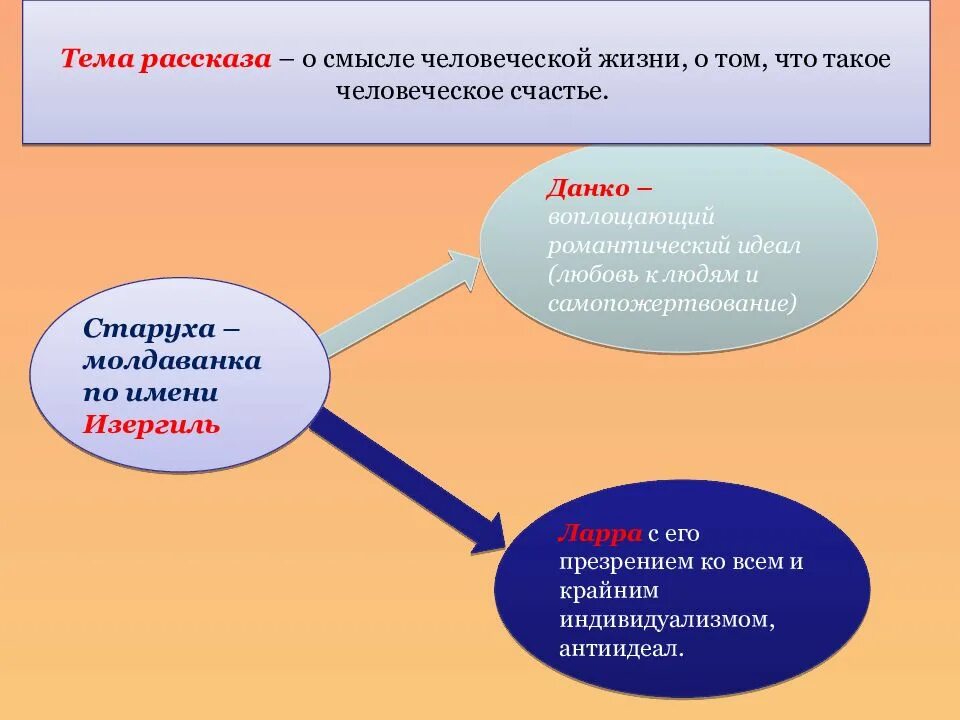 Тема рассказа – о смысле человеческой жизни, о том, что такое человеческое счастье.

Старуха – молдаванка по имени Изергиль

Данко – воплощающий романтический идеал (любовь к людям и самопожертвование)

Ларра с его презрением ко всем и крайним индивидуализмом, антиидеал.